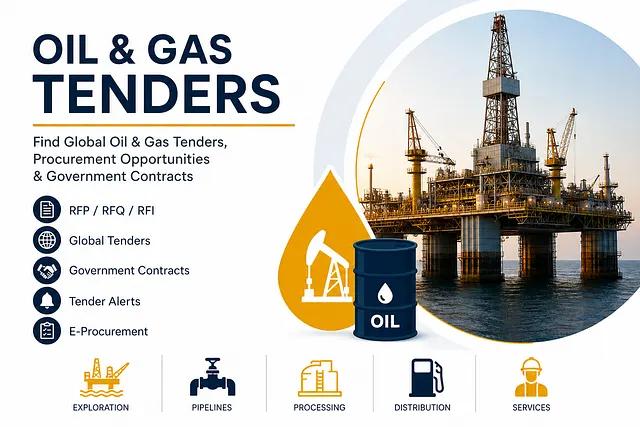 OIL & GAS TENDERS

Find Global Oil & Gas Tenders, Procurement Opportunities & Government Contracts

RFP / RFQ / RFI

Global Tenders

Government Contracts

Tender Alerts

E-Procurement

OIL

EXPLORATION

PIPELINES

PROCESSING

DISTRIBUTION

SERVICES